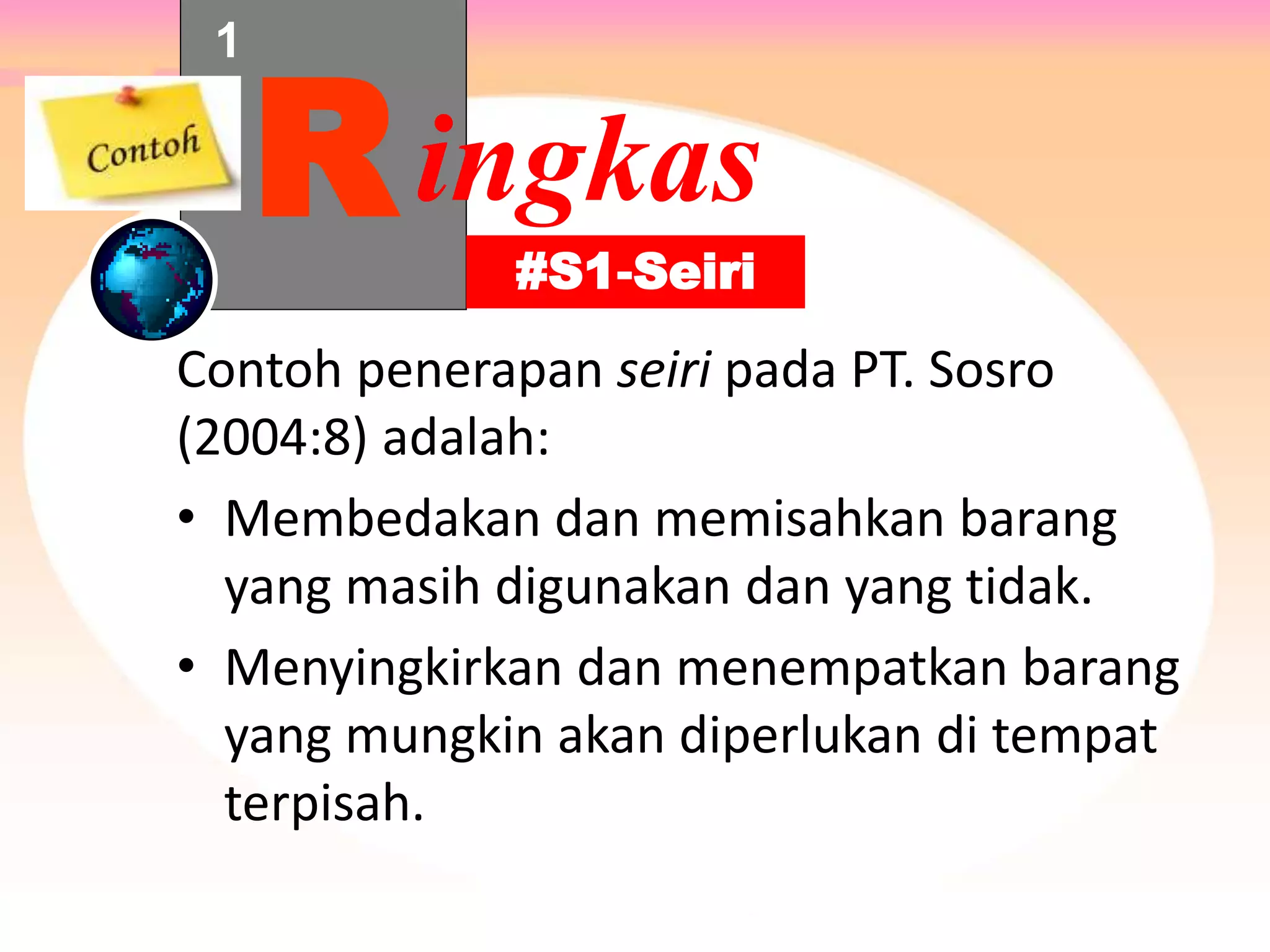 1

Contoh

Ringkas

#S1-Seiri

Contoh penerapan seiri pada PT. Sosro (2004:8) adalah:

• Membedakan dan memisahkan barang yang masih digunakan dan yang tidak.

• Menyingkirkan dan menempatkan barang yang mungkin akan diperlukan di tempat terpisah.